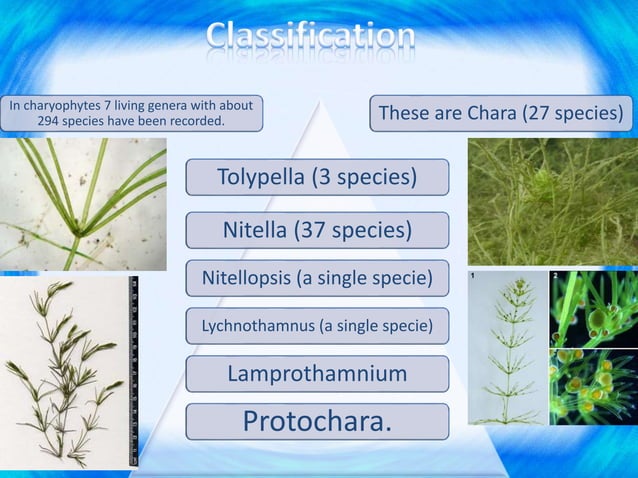 Classification

In charyophytes 7 living genera with about 294 species have been recorded.

These are Chara (27 species)

Tolypella (3 species)

Nitella (37 species)

Nitellopsis (a single specie)

Lychnothamnus (a single specie)

Lamprothamnium

Protochara.

1

2